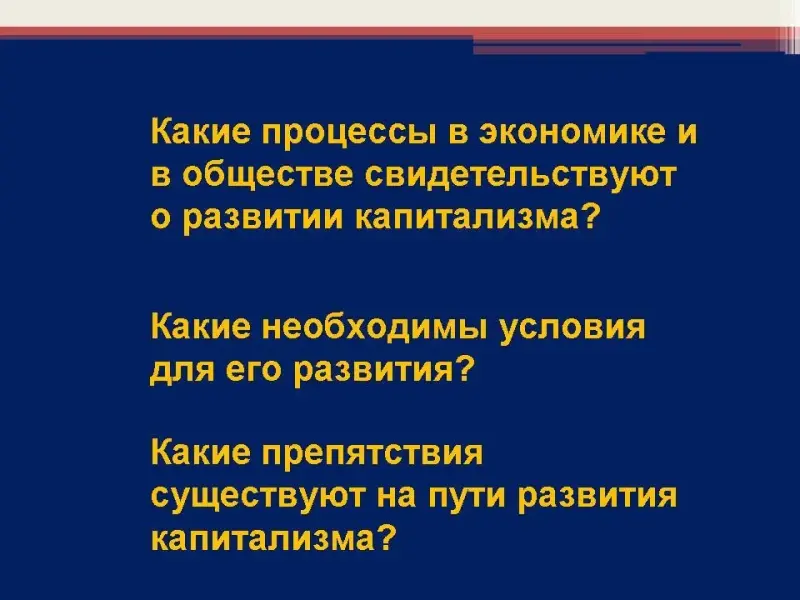 Какие процессы в экономике и в обществе свидетельствуют о развитии капитализма?

Какие необходимы условия для его развития?

Какие препятствия существуют на пути развития капитализма?